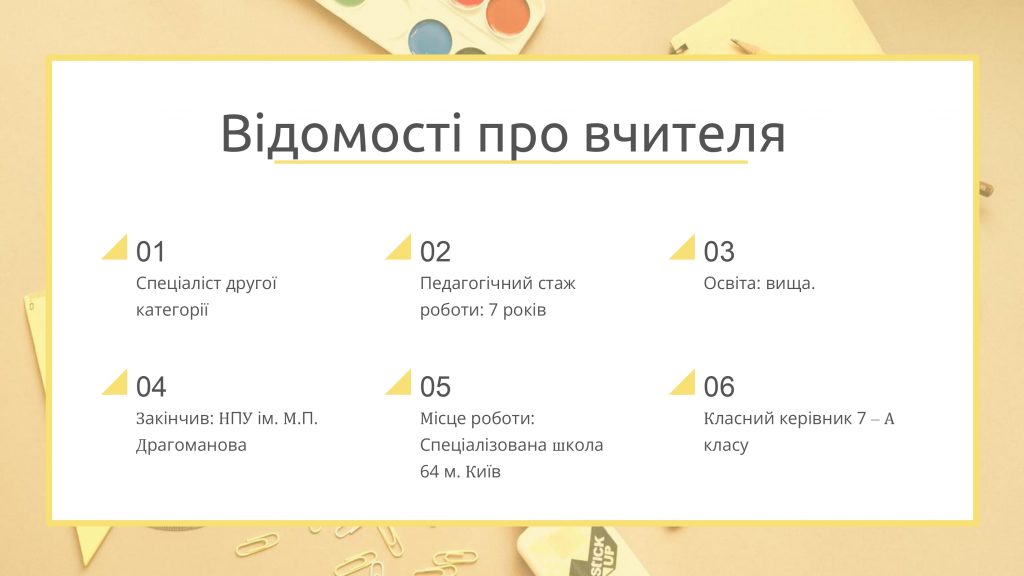 Відомості про вчителя

01
Спеціаліст другої категорії

02
Педагогічний стаж роботи: 7 років

03
Освіта: вища.

04
Закінчив: НПУ ім. М.П. Драгоманова

05
Місце роботи: Спеціалізована школа 64 м. Київ

06
Класний керівник 7 – А класу

STICK UP